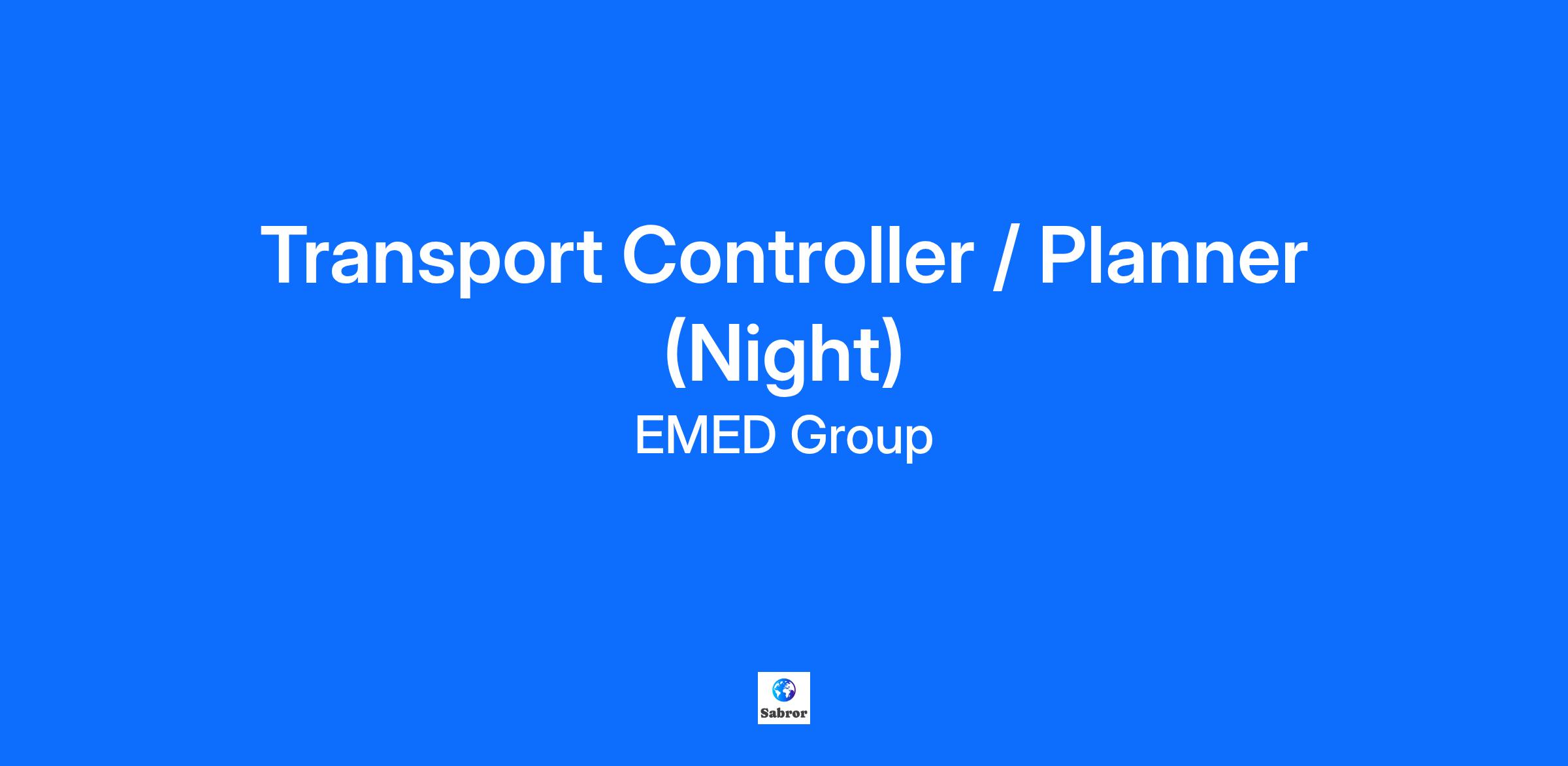 Transport Controller / Planner (Night)

EMED Group

Sabror